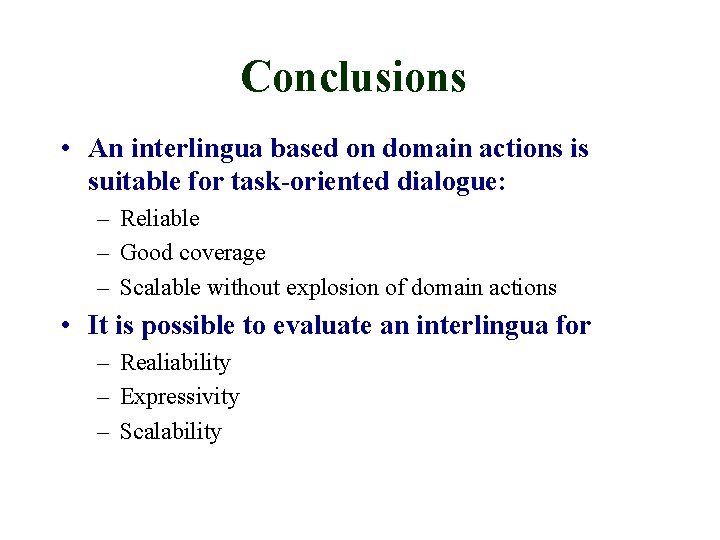 Conclusions

• An interlingua based on domain actions is suitable for task-oriented dialogue:
– Reliable
– Good coverage
– Scalable without explosion of domain actions

• It is possible to evaluate an interlingua for
– Realiability
– Expressivity
– Scalability